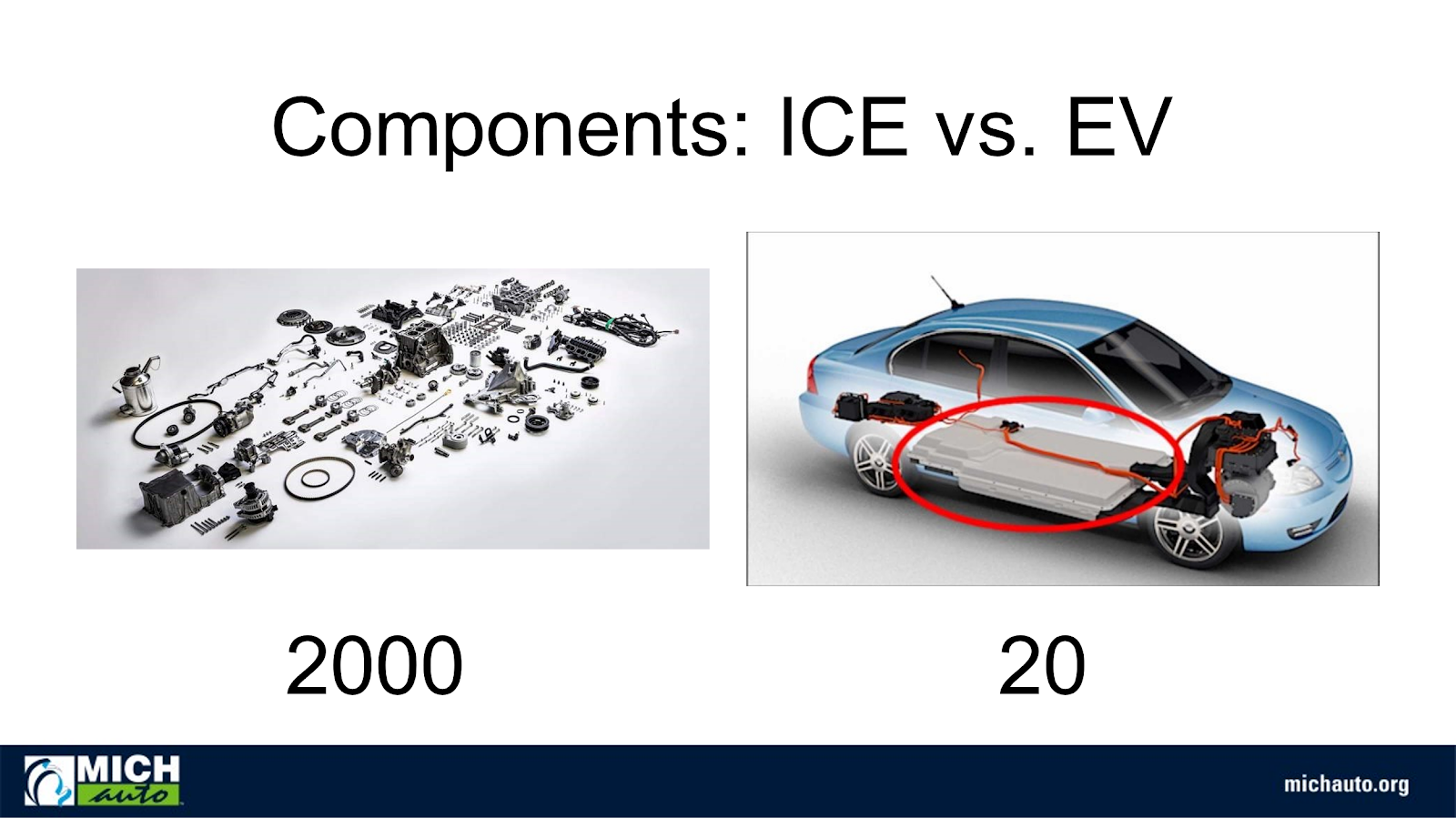 Components: ICE vs. EV

2000

20

MICH auto

michauto.org